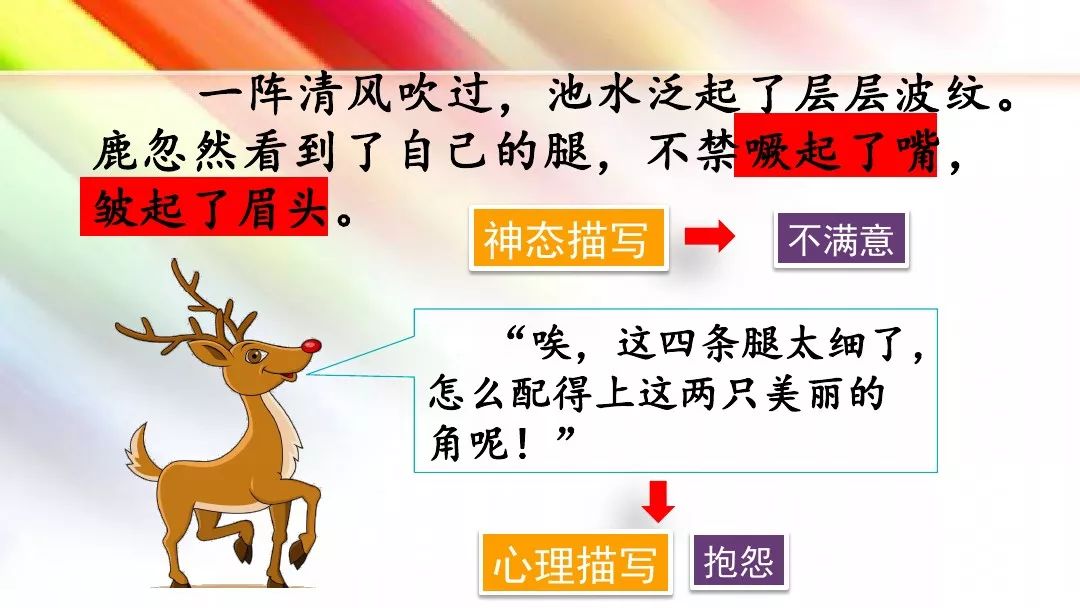 一阵清风吹过，池水泛起了层层波纹。鹿忽然看到了自己的腿，不禁噘起了嘴，皱起了眉头。

神态描写

不满意

“唉，这四条腿太细了，怎么配得上这两只美丽的角呢！”

心理描写

抱怨